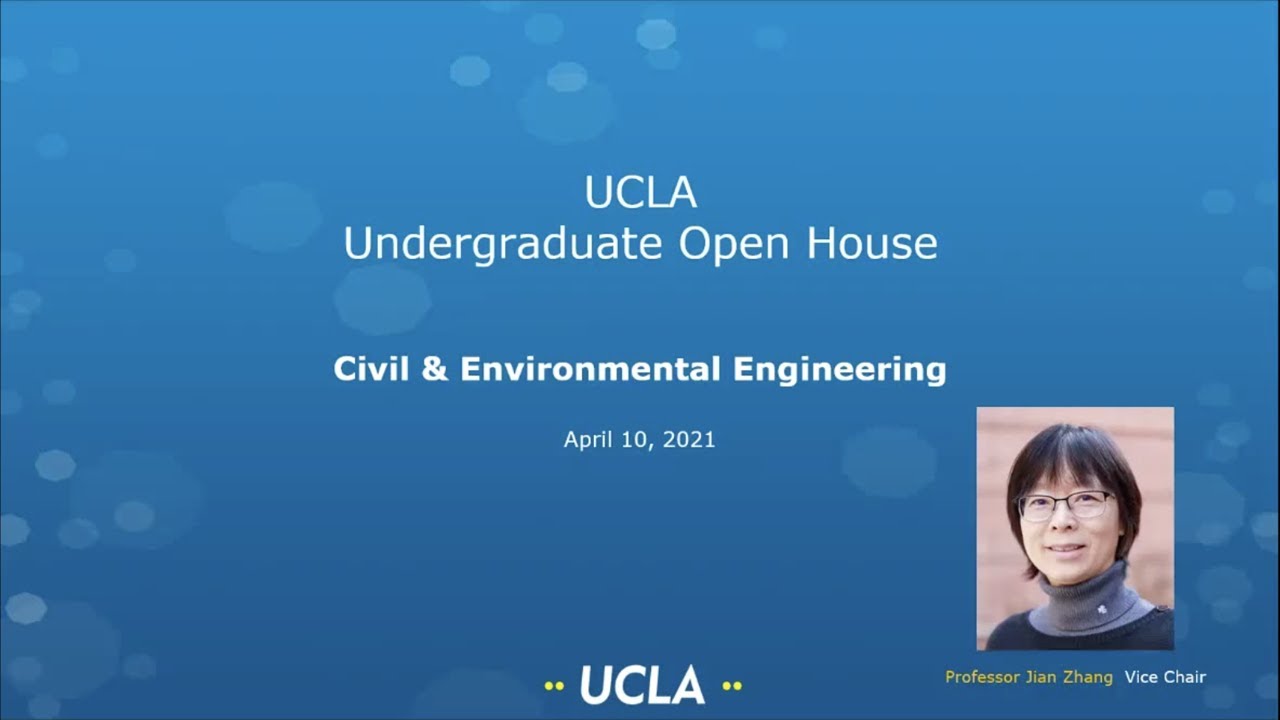 UCLA
Undergraduate Open House

Civil & Environmental Engineering

April 10, 2021

UCLA

Professor Jian Zhang Vice Chair